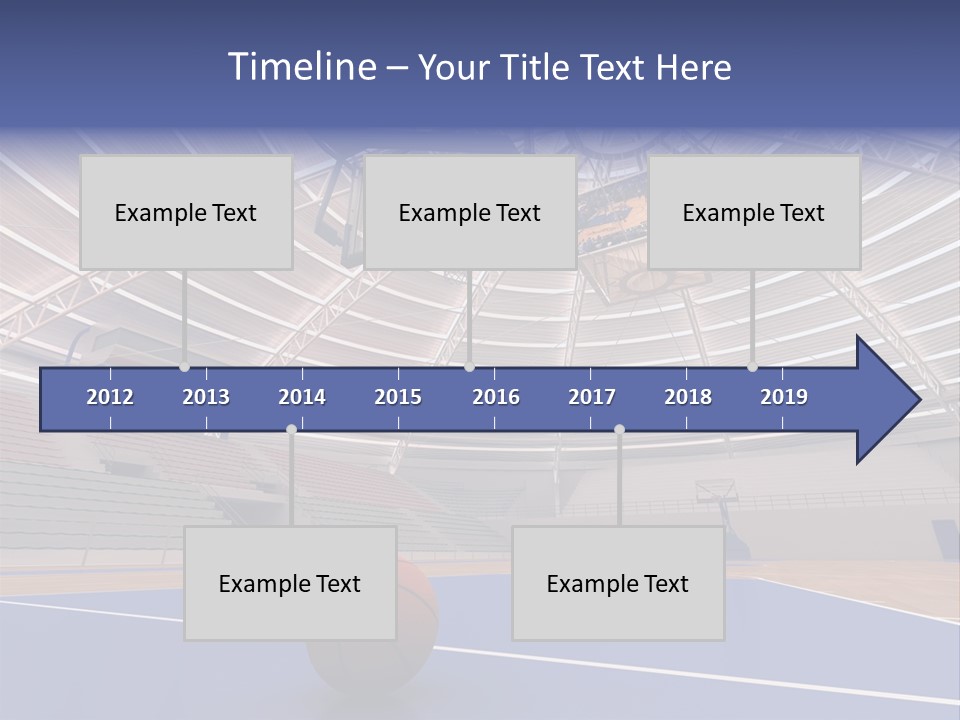 Timeline – Your Title Text Here

Example Text

Example Text

Example Text

2012 2013 2014 2015 2016 2017 2018 2019

Example Text

Example Text